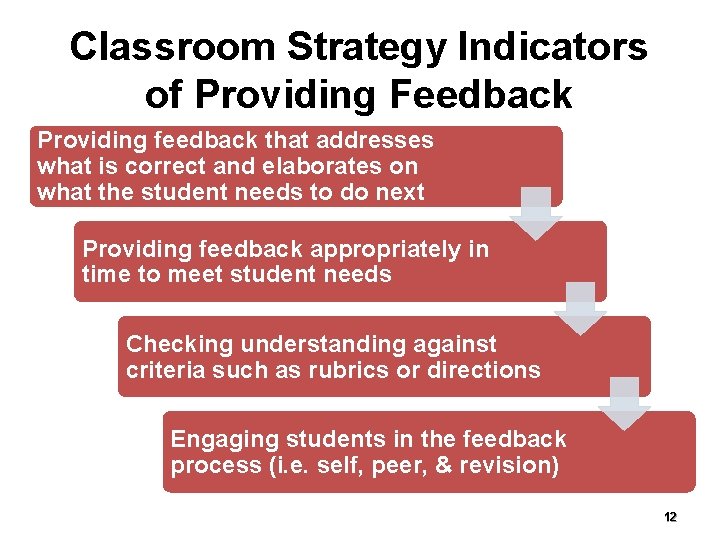 Classroom Strategy Indicators of Providing Feedback

Providing feedback that addresses what is correct and elaborates on what the student needs to do next

Providing feedback appropriately in time to meet student needs

Checking understanding against criteria such as rubrics or directions

Engaging students in the feedback process (i.e. self, peer, & revision)

12